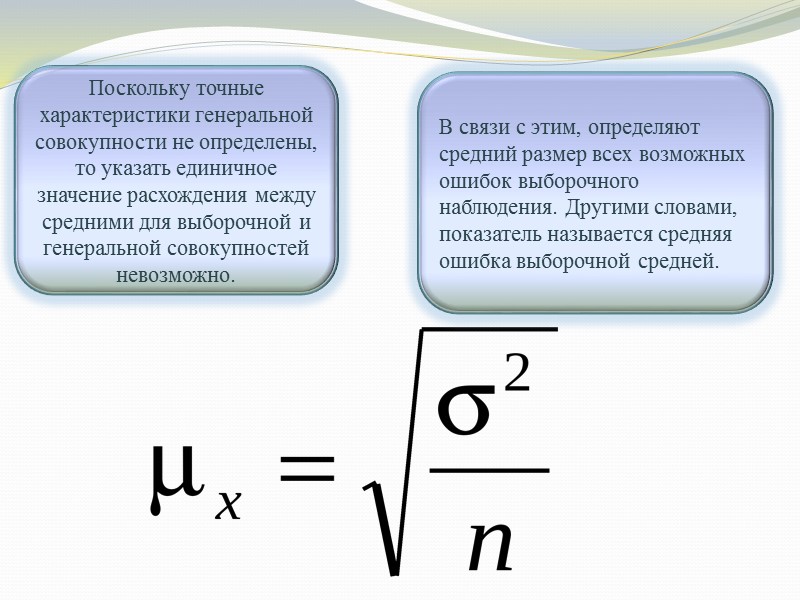 Поскольку точные характеристики генеральной совокупности не определены, то указать единичное значение расхождения между средними для выборочной и генеральной совокупностей невозможно.

В связи с этим, определяют средний размер всех возможных ошибок выборочного наблюдения. Другими словами, показатель называется средняя ошибка выборочной средней.

$\mu_x = \sqrt{\frac{\sigma^2}{n}}$